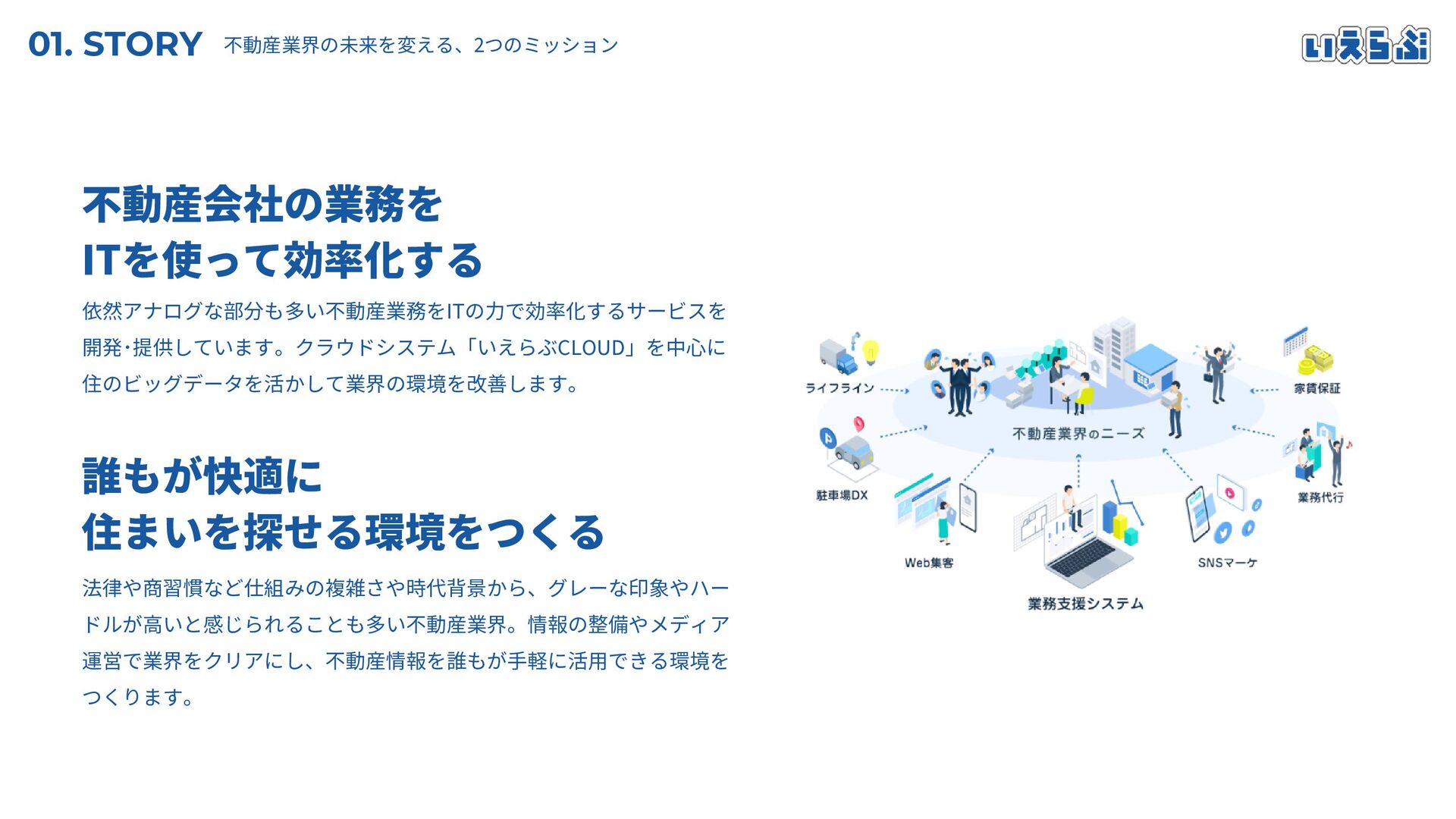 01. STORY 不動産業界の未来を変える、2つのミッション

いえらぶ

不動産会社の業務を
ITを使って効率化する

依然アナログな部分も多い不動産業務をITの力で効率化するサービスを開発・提供しています。クラウドシステム「いえらぶCLOUD」を中心に住のビッグデータを活かして業界の環境を改善します。

誰もが快適に
住まいを探せる環境をつくる

法律や商習慣など仕組みの複雑さや時代背景から、グレーな印象やハードルが高いと感じられることも多い不動産業界。情報の整備やメディア運営で業界をクリアにし、不動産情報を誰もが手軽に活用できる環境をつくります。

ライフライン
家賃保証
不動産業界のニーズ
駐車場DX
業務代行
Web集客
SNSマーケ
業務支援システム